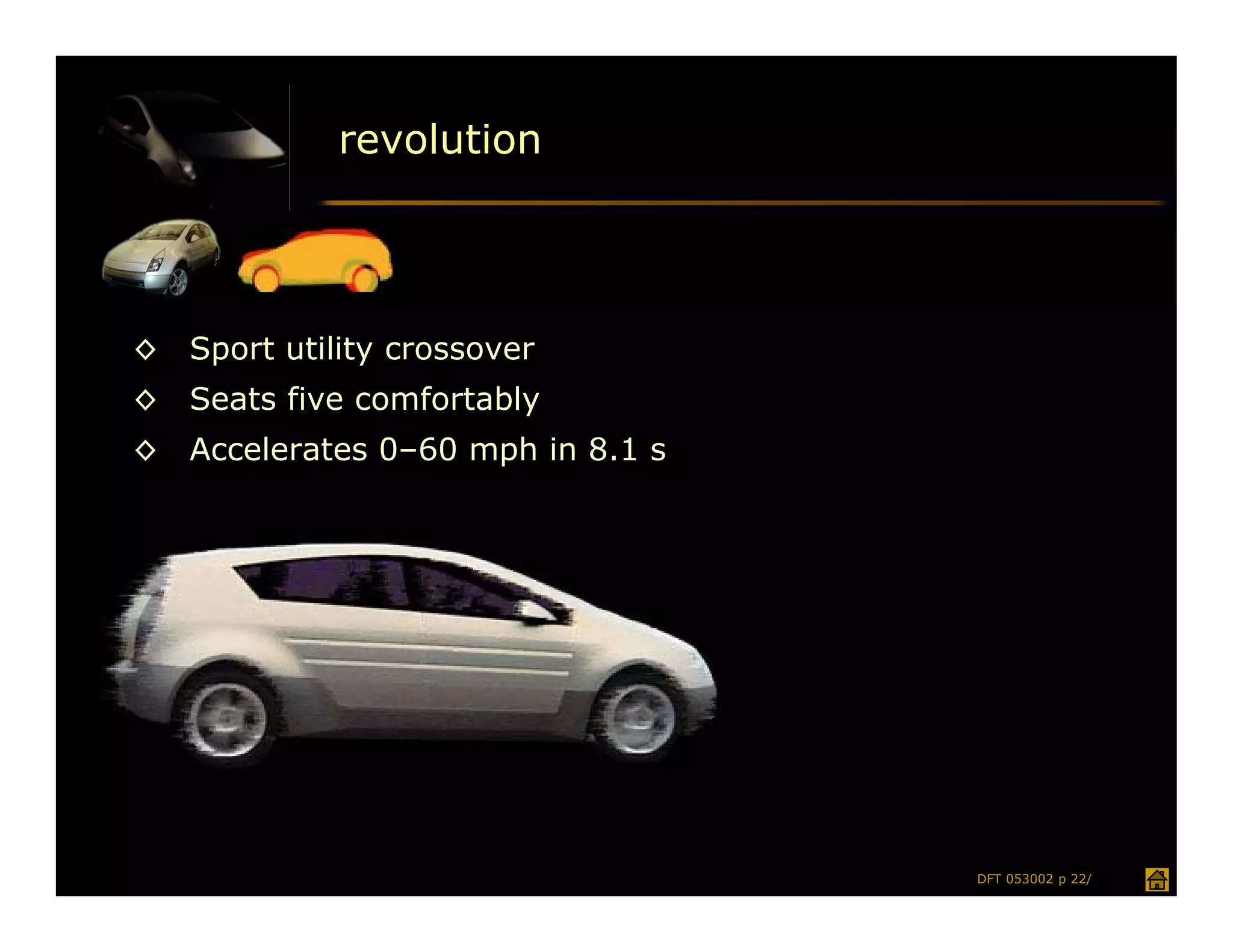 revolution

◇ Sport utility crossover
◇ Seats five comfortably
◇ Accelerates 0–60 mph in 8.1 s

DFT 053002 p 22/